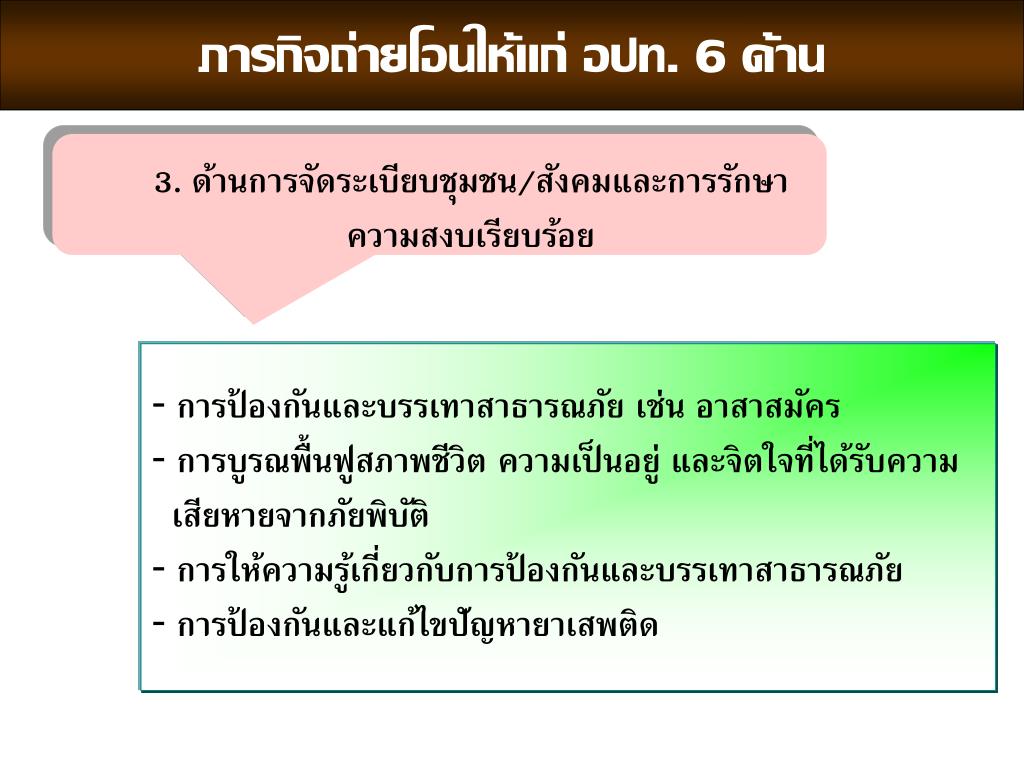 ภารกิจถ่ายโอนให้แก่ อปท. 6 ด้าน

3. ด้านการจัดระเบียบชุมชน/สังคมและการรักษาความสงบเรียบร้อย

- การป้องกันและบรรเทาสาธารณภัย เช่น อาสาสมัคร
- การบูรณพื้นฟูสภาพชีวิต ความเป็นอยู่ และจิตใจที่ได้รับความเสียหายจากภัยพิบัติ
- การให้ความรู้เกี่ยวกับการป้องกันและบรรเทาสาธารณภัย
- การป้องกันและแก้ไขปัญหายาเสพติด